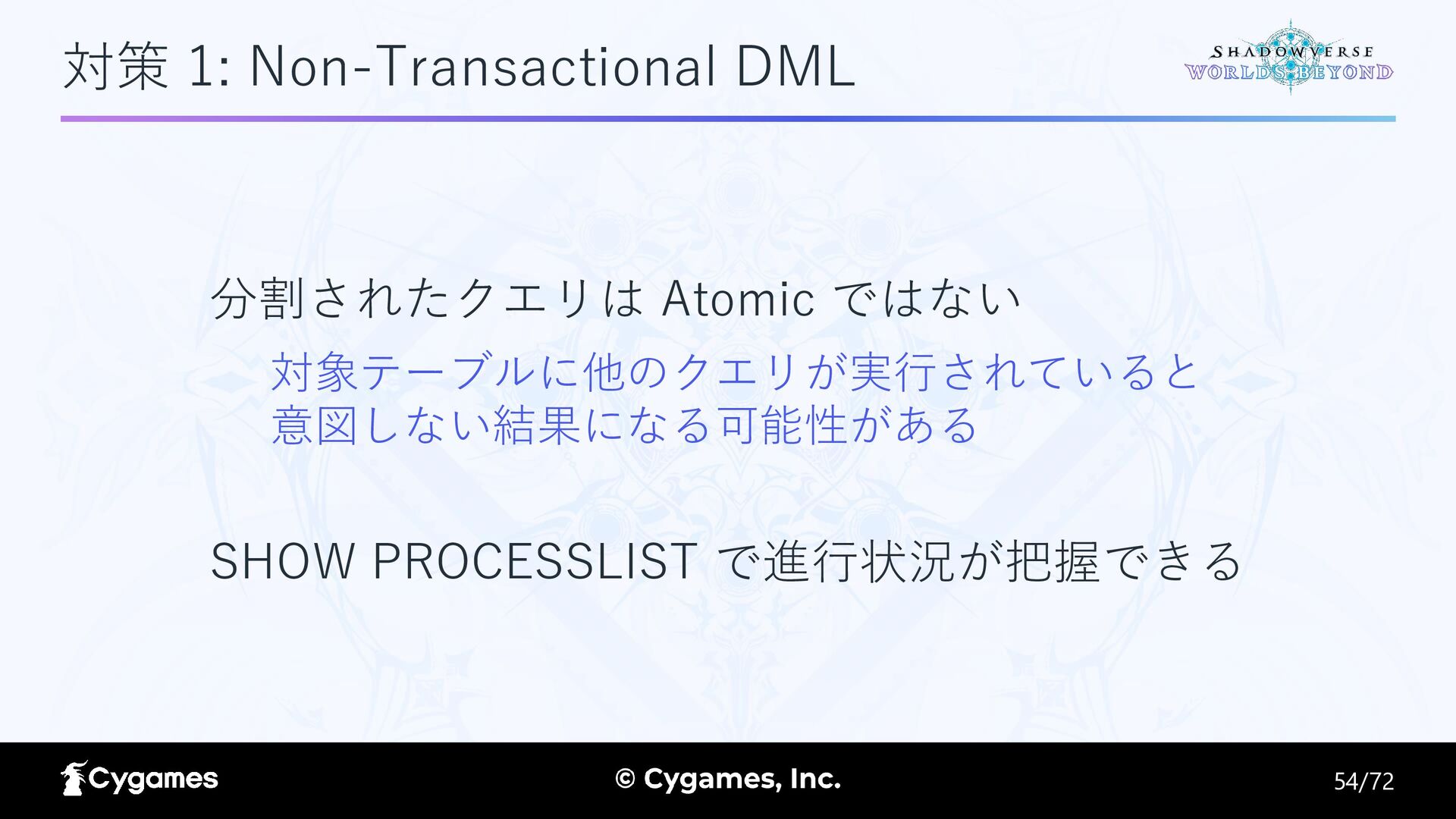 対策 1: Non-Transactional DML

SHADOWVERSE
WORLDS BEYOND

分割されたクエリは Atomic ではない

対象テーブルに他のクエリが実行されていると意図しない結果になる可能性がある

SHOW PROCESSLIST で進行状況が把握できる

Cygames

© Cygames, Inc.

54/72